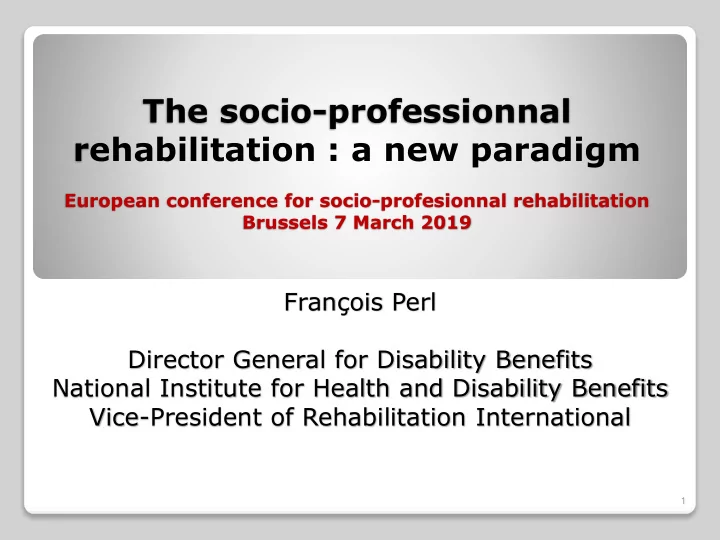 The socio-professionnal rehabilitation : a new paradigm

European conference for socio-profesionnal rehabilitation
Brussels 7 March 2019

François Perl

Director General for Disability Benefits
National Institute for Health and Disability Benefits
Vice-President of Rehabilitation International

1